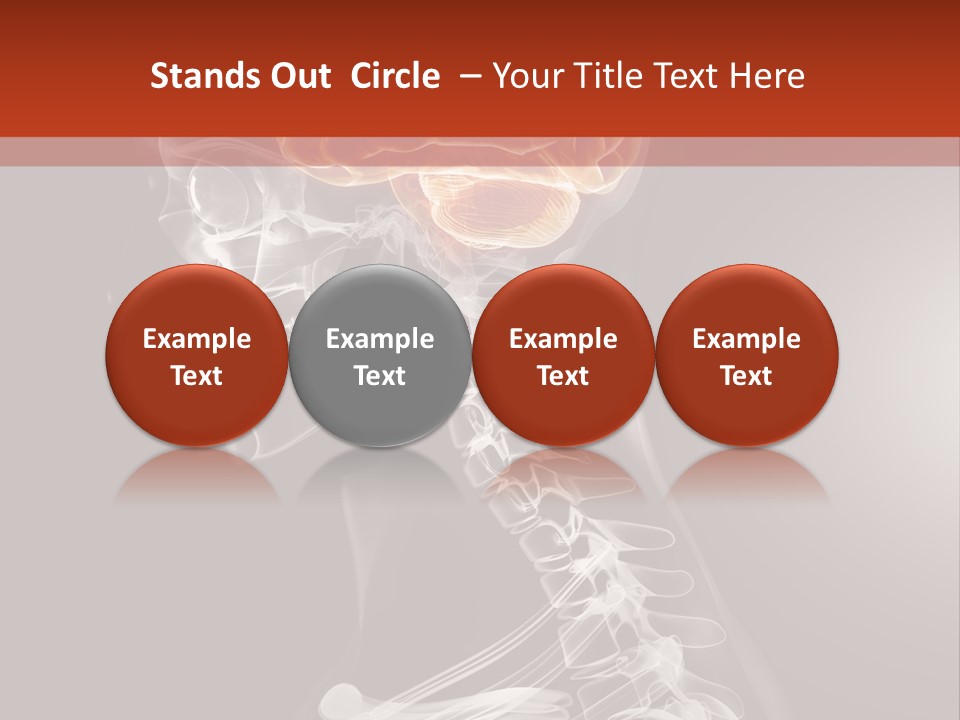 Stands Out Circle – Your Title Text Here

Example Text

Example Text

Example Text

Example Text